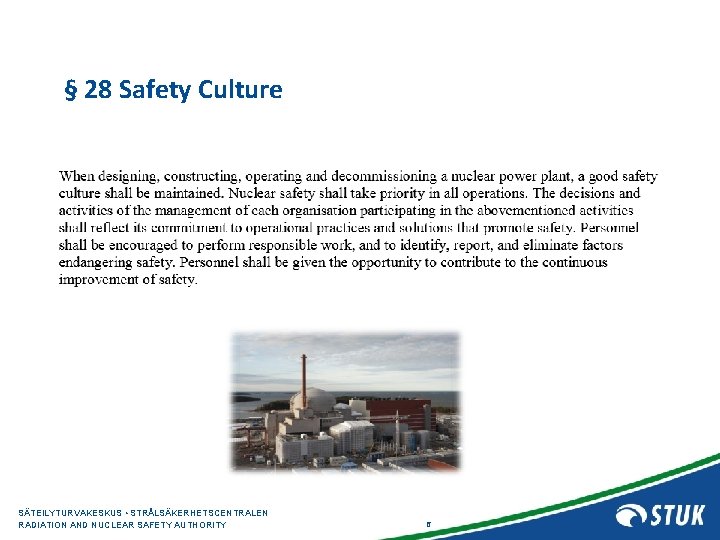 § 28 Safety Culture

When designing, constructing, operating and decommissioning a nuclear power plant, a good safety culture shall be maintained. Nuclear safety shall take priority in all operations. The decisions and activities of the management of each organisation participating in the abovementioned activities shall reflect its commitment to operational practices and solutions that promote safety. Personnel shall be encouraged to perform responsible work, and to identify, report, and eliminate factors endangering safety. Personnel shall be given the opportunity to contribute to the continuous improvement of safety.

SÄTEILYTURVAKESKUS • STRÅLSÄKERHETSCENTRALEN
RADIATION AND NUCLEAR SAFETY AUTHORITY

6

STUK